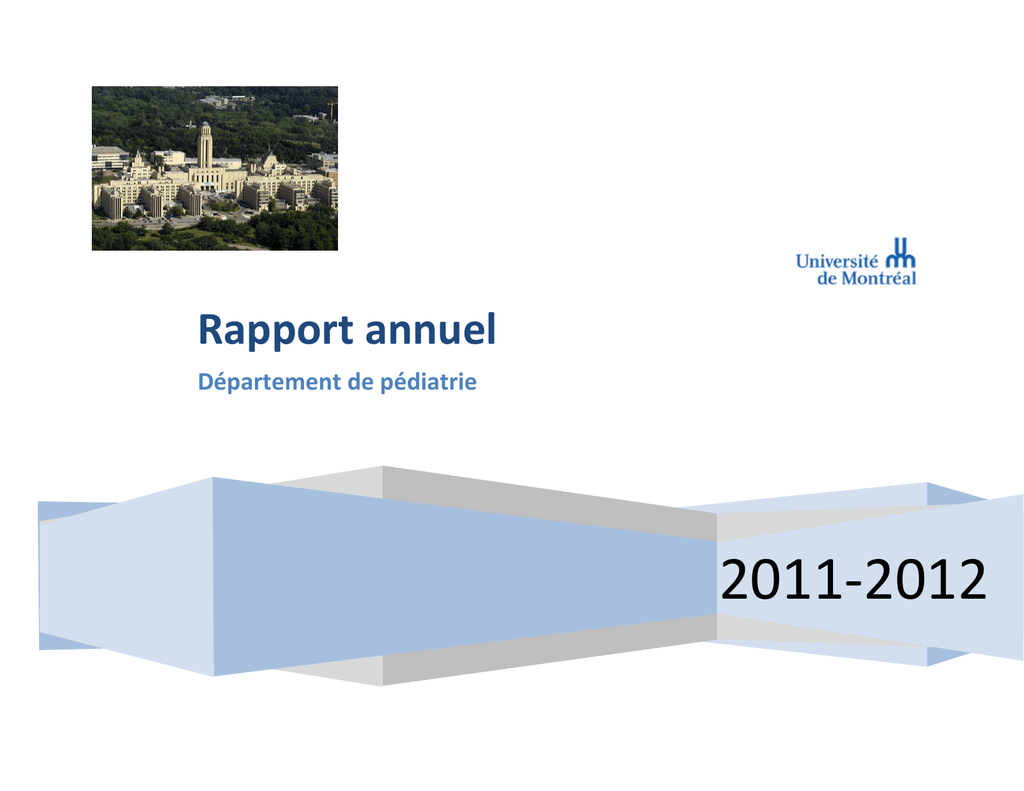 Université de Montréal

Rapport annuel

Département de pédiatrie

2011-2012